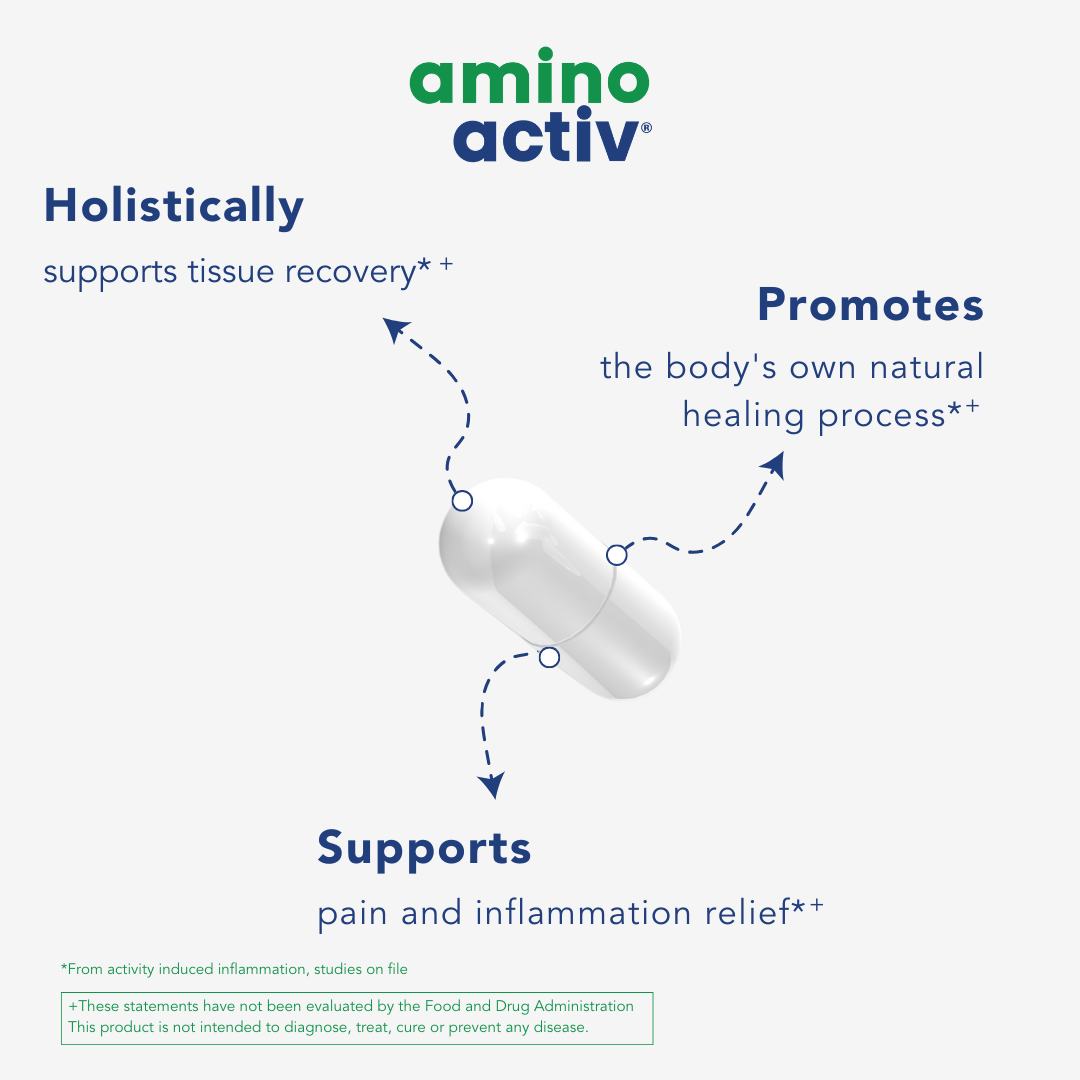 amino
activ®

Holistically

supports tissue recovery* +

Promotes

the body's own natural healing process*+

Supports

pain and inflammation relief*+

*From activity induced inflammation, studies on file

+These statements have not been evaluated by the Food and Drug Administration
This product is not intended to diagnose, treat, cure or prevent any disease.